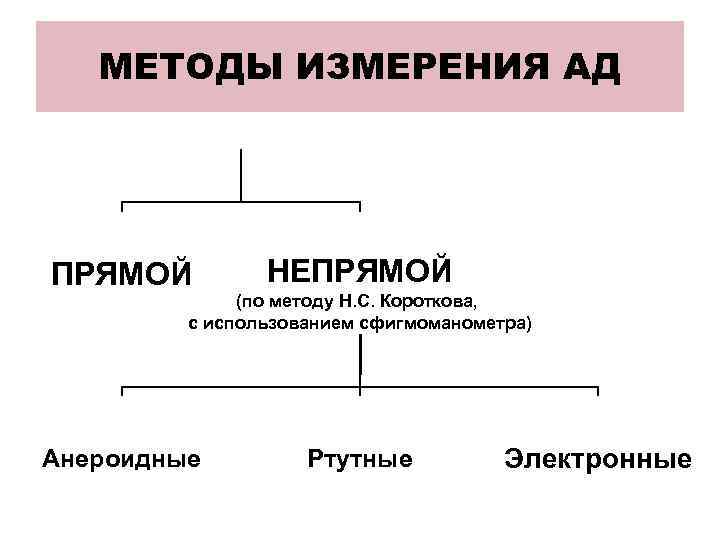 МЕТОДЫ ИЗМЕРЕНИЯ АД

ПРЯМОЙ

НЕПРЯМОЙ
(по методу Н.С. Короткова, с использованием сфигмоманометра)

Анероидные

Ртутные

Электронные